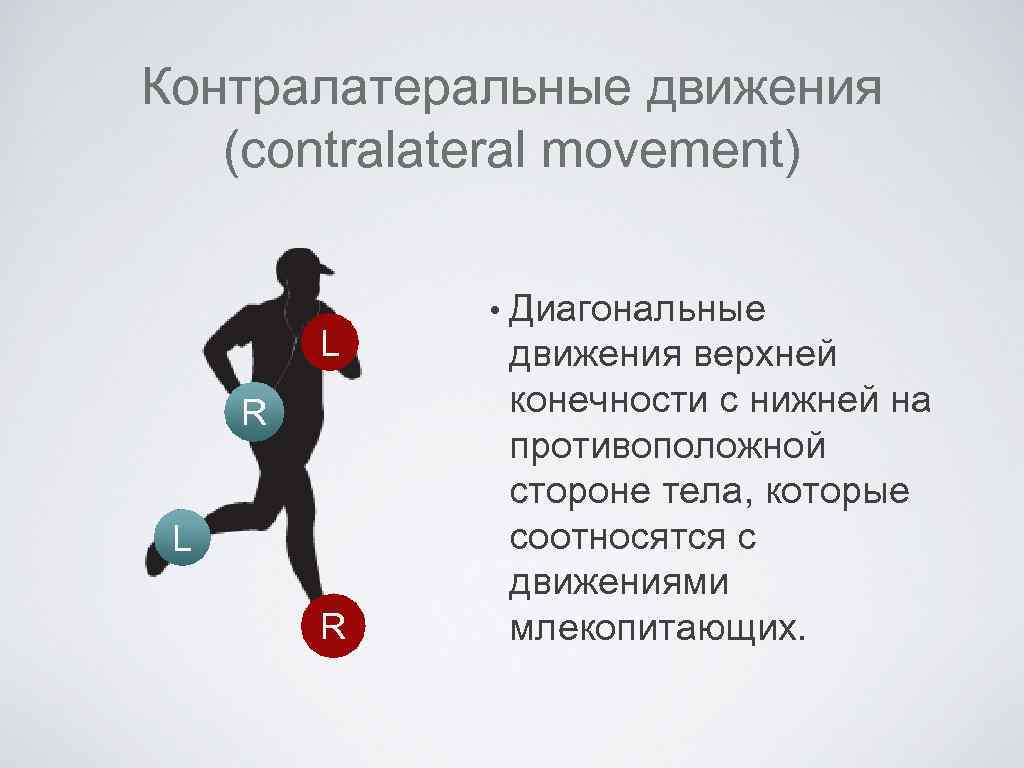 Контралатеральные движения (contralateral movement)

L

R

L

R

• Диагональные движения верхней конечности с нижней на противоположной стороне тела, которые соотносятся с движениями млекопитающих.